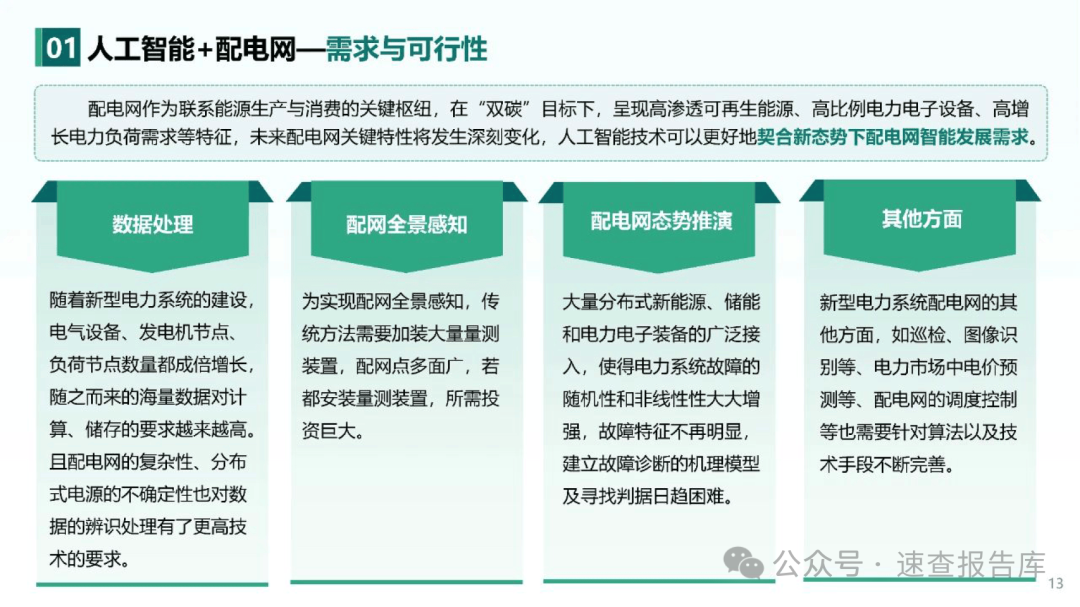 01 人工智能+配电网—需求与可行性

配电网作为联系能源生产与消费的关键枢纽，在“双碳”目标下，呈现高渗透可再生能源、高比例电力电子设备、高增长电力负荷需求等特征，未来配电网关键特性将发生深刻变化，人工智能技术可以更好地契合新态势下配电网智能发展需求。

数据处理

随着新型电力系统的建设，电气设备、发电机节点、负荷节点数量都成倍增长，随之而来的海量数据对计算、储存的要求越来越高。且配电网的复杂性、分布式电源的不确定性也对数据的辨识处理有了更高技术的要求。

配网全景感知

为实现配网全景感知，传统方法需要加装大量量测装置，配网点多面广，若都安装量测装置，所需投资巨大。

配电网态势推演

大量分布式新能源、储能和电力电子装备的广泛接入，使得电力系统故障的随机性和非线性性大大增强，故障特征不再明显，建立故障诊断的机理模型及寻找判据日趋困难。

其他方面

新型电力系统配电网的其他方面，如巡检、图像识别等、电力市场中电价预测等、配电网的调度控制等也需要针对算法以及技术手段不断完善。

公众号 · 速查报告库

13